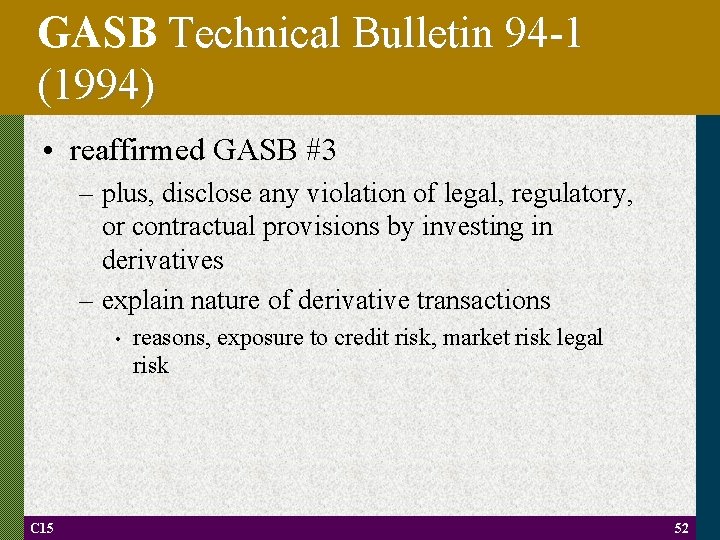 GASB Technical Bulletin 94-1 (1994)

• reaffirmed GASB #3

– plus, disclose any violation of legal, regulatory, or contractual provisions by investing in derivatives

– explain nature of derivative transactions

• reasons, exposure to credit risk, market risk legal risk

C15

52